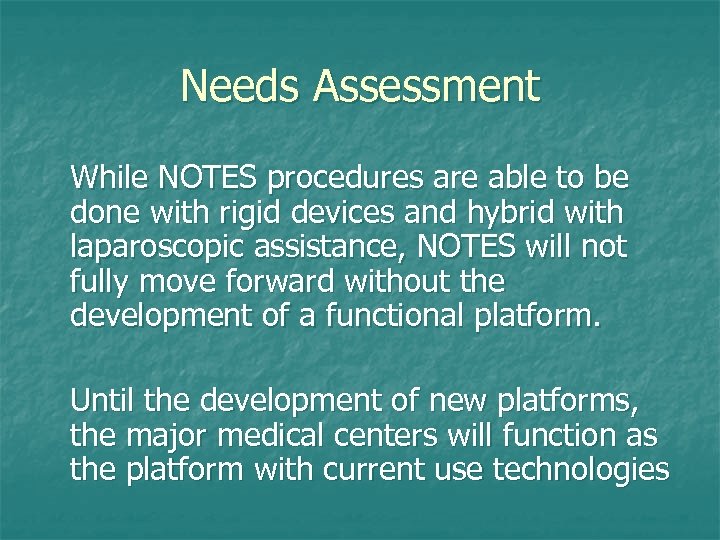 Needs Assessment

While NOTES procedures are able to be done with rigid devices and hybrid with laparoscopic assistance, NOTES will not fully move forward without the development of a functional platform.

Until the development of new platforms, the major medical centers will function as the platform with current use technologies